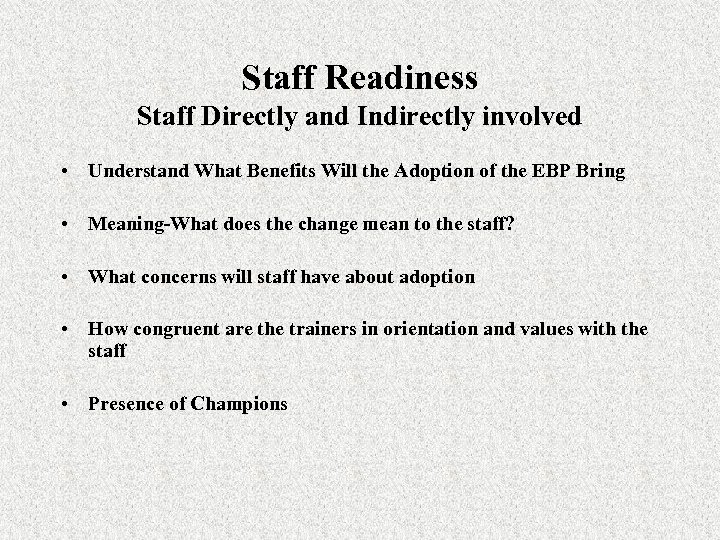 Staff Readiness
Staff Directly and Indirectly involved

• Understand What Benefits Will the Adoption of the EBP Bring

• Meaning-What does the change mean to the staff?

• What concerns will staff have about adoption

• How congruent are the trainers in orientation and values with the staff

• Presence of Champions